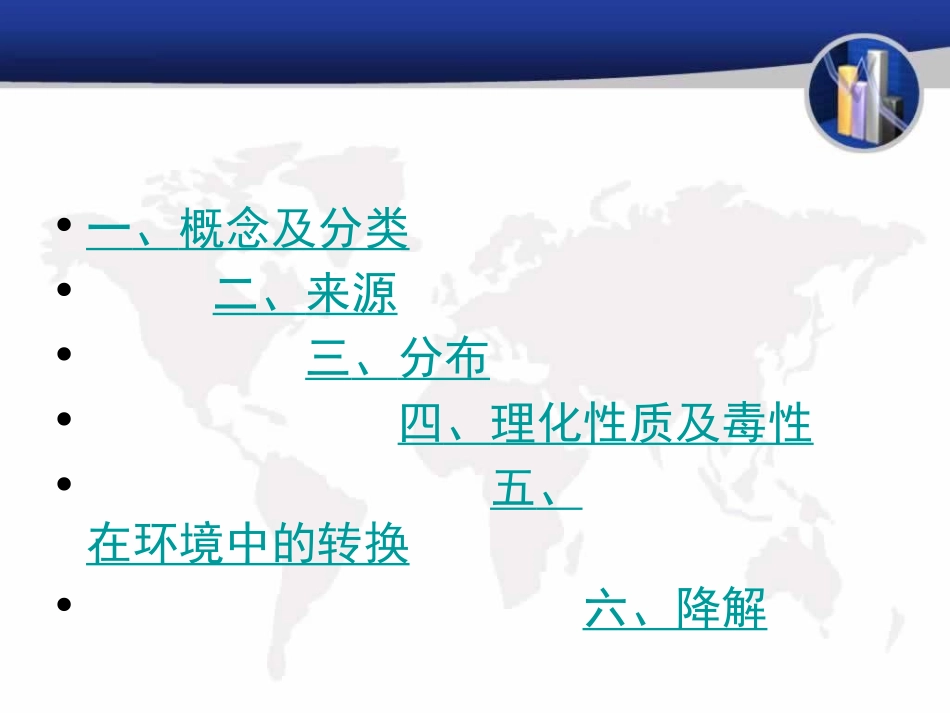 • 一、概念及分类
• 二、来源
• 三、分布
• 四、理化性质及毒性
• 五、在环境中的转换
• 六、降解